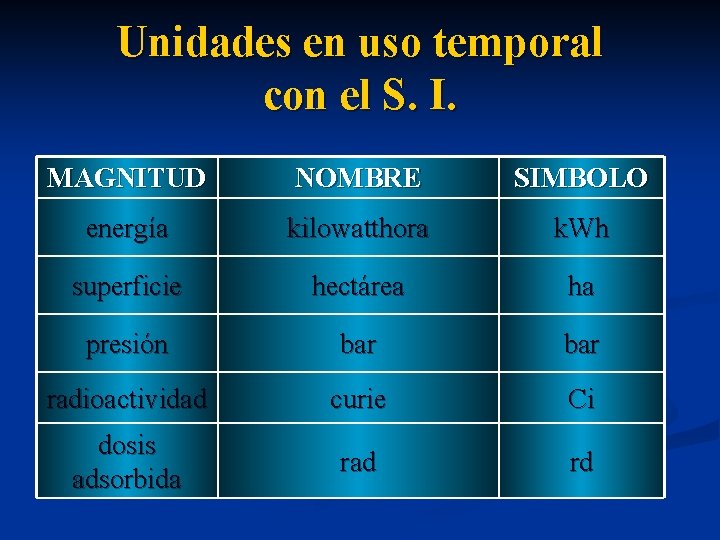 Unidades en uso temporal con el S. I.

| MAGNITUD | NOMBRE | SIMBOLO |
|---|---|---|
| energía | kilowatthora | kWh |
| superficie | hectárea | ha |
| presión | bar | bar |
| radioactividad | curie | Ci |
| dosis adsorbida | rad | rd |